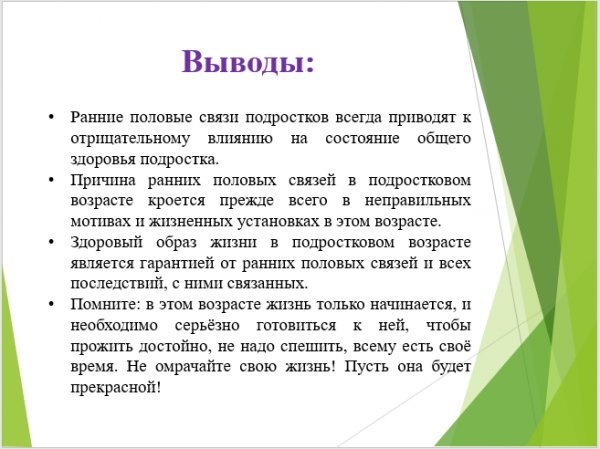 Выводы:

• Ранние половые связи подростков всегда приводят к отрицательному влиянию на состояние общего здоровья подростка.
• Причина ранних половых связей в подростковом возрасте кроется прежде всего в неправильных мотивах и жизненных установках в этом возрасте.
• Здоровый образ жизни в подростковом возрасте является гарантией от ранних половых связей и всех последствий, с ними связанных.
• Помните: в этом возрасте жизнь только начинается, и необходимо серьёзно готовиться к ней, чтобы прожить достойно, не надо спешить, всему есть своё время. Не омрачайте свою жизнь! Пусть она будет прекрасной!